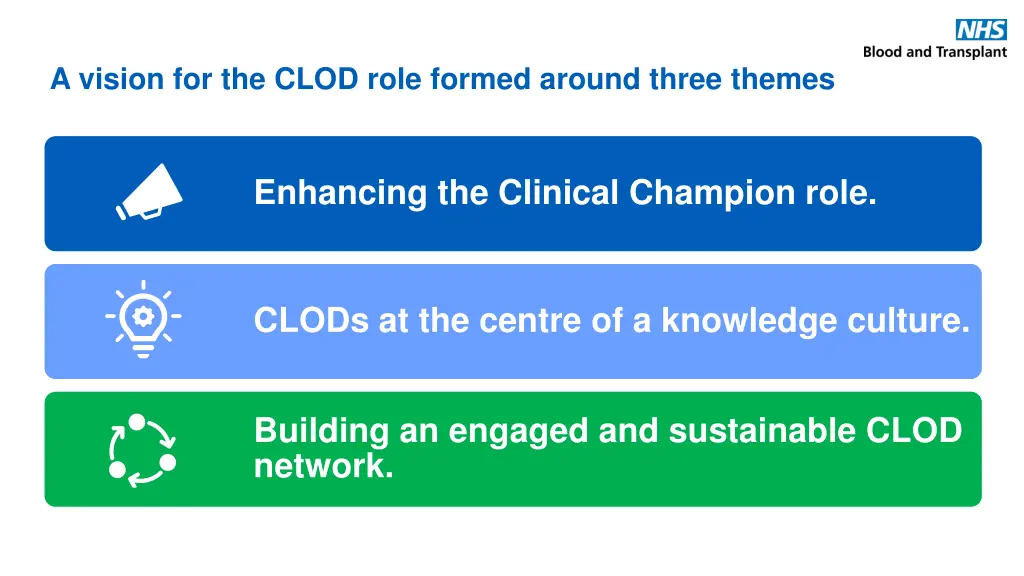 NHS
Blood and Transplant

A vision for the CLOD role formed around three themes

Enhancing the Clinical Champion role.

CLODs at the centre of a knowledge culture.

Building an engaged and sustainable CLOD network.